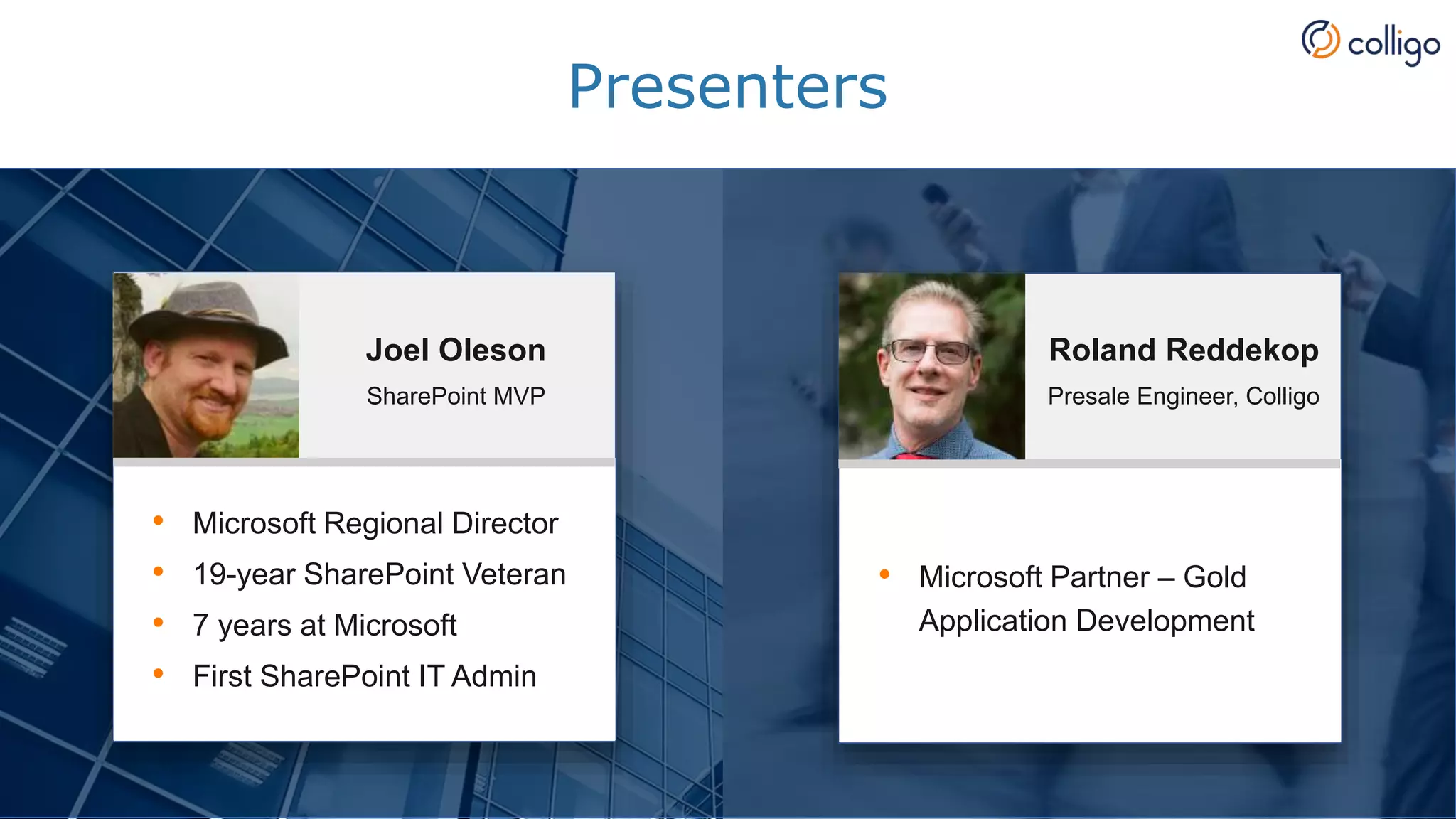 colligo

Presenters

Joel Oleson
SharePoint MVP

- Microsoft Regional Director
- 19-year SharePoint Veteran
- 7 years at Microsoft
- First SharePoint IT Admin

Roland Reddekop
Presale Engineer, Colligo

- Microsoft Partner – Gold Application Development